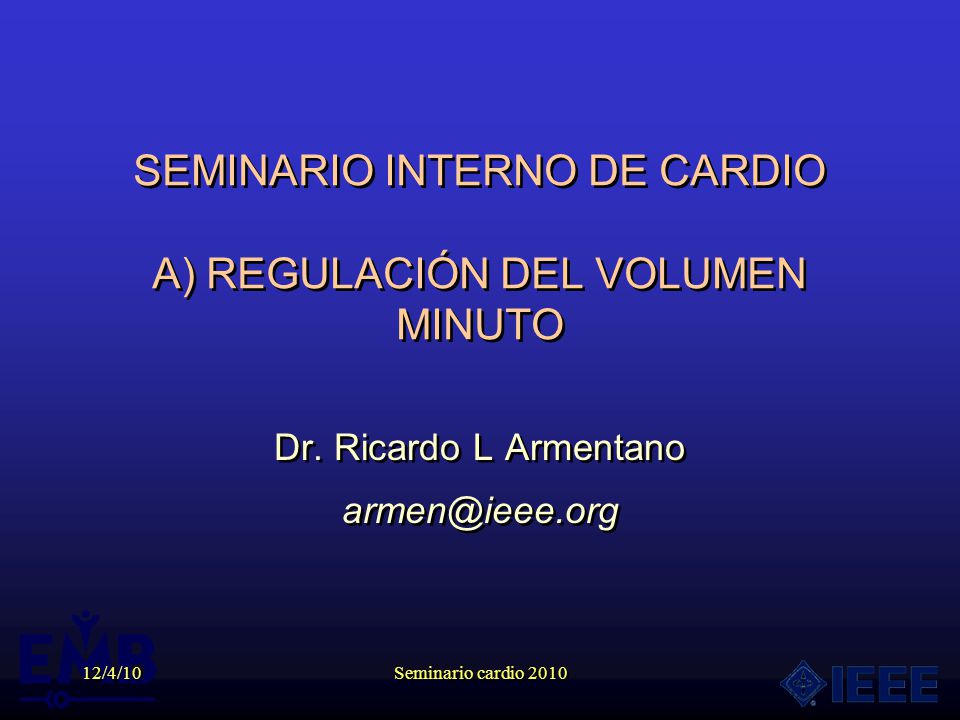 SEMINARIO INTERNO DE CARDIO

A) REGULACIÓN DEL VOLUMEN MINUTO

Dr. Ricardo L Armentano

armen@ieee.org

EMB

12/4/10

Seminario cardio 2010

IEEE